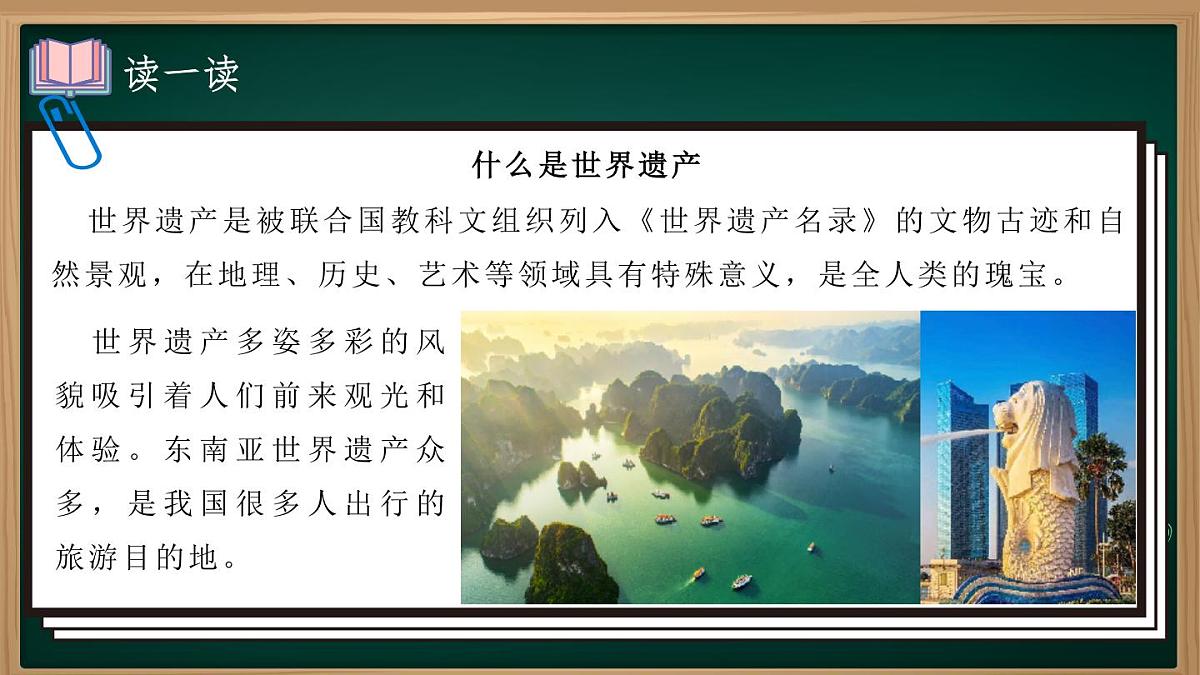 读一读

什么是世界遗产

世界遗产是被联合国教科文组织列入《世界遗产名录》的文物古迹和自然景观，在地理、历史、艺术等领域具有特殊意义，是全人类的瑰宝。

世界遗产多姿多彩的风貌吸引着人们前来观光和体验。东南亚世界遗产众多，是我国很多人出行的旅游目的地。